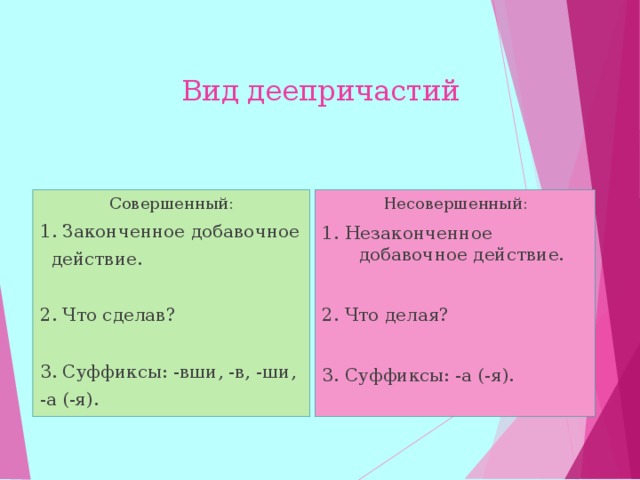 Вид деепричастий

Совершенный:

1. Законченное добавочное действие.

2. Что сделав?

3. Суффиксы: -вши, -в, -ши, -а (-я).

Несовершенный:

1. Незаконченное добавочное действие.

2. Что делая?

3. Суффиксы: -а (-я).